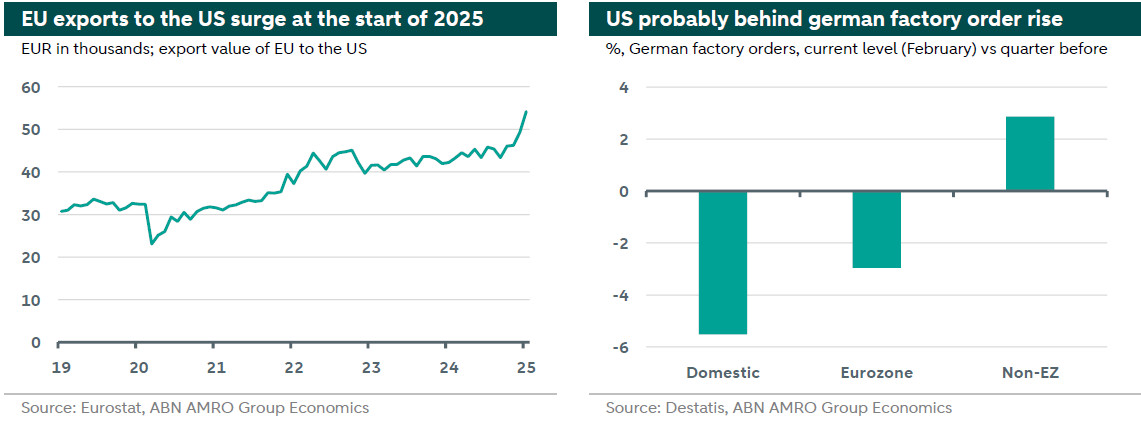 EU exports to the US surge at the start of 2025

EUR in thousands; export value of EU to the US

60
50
40
30
20
10
0

19 20 21 22 23 24 25

Source: Eurostat, ABN AMRO Group Economics

US probably behind german factory order rise

%, German factory orders, current level (February) vs quarter before

4
2
0
-2
-4
-6

Domestic Eurozone Non-EZ

Source: Destatis, ABN AMRO Group Economics